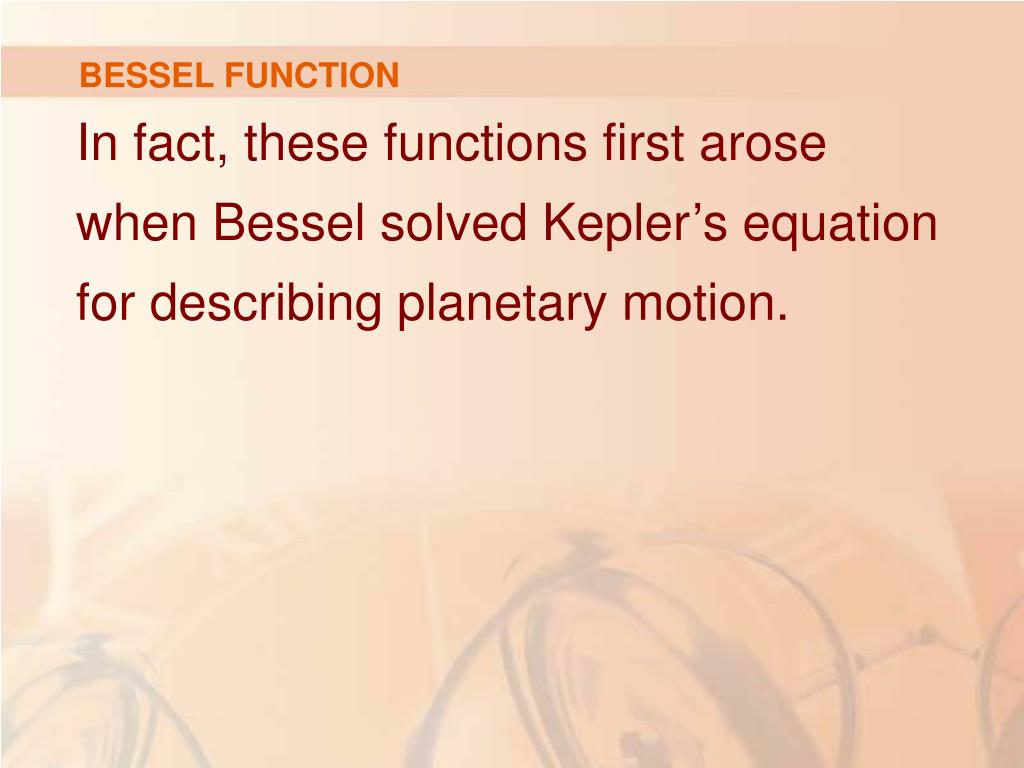 BESSEL FUNCTION

In fact, these functions first arose when Bessel solved Kepler’s equation for describing planetary motion.